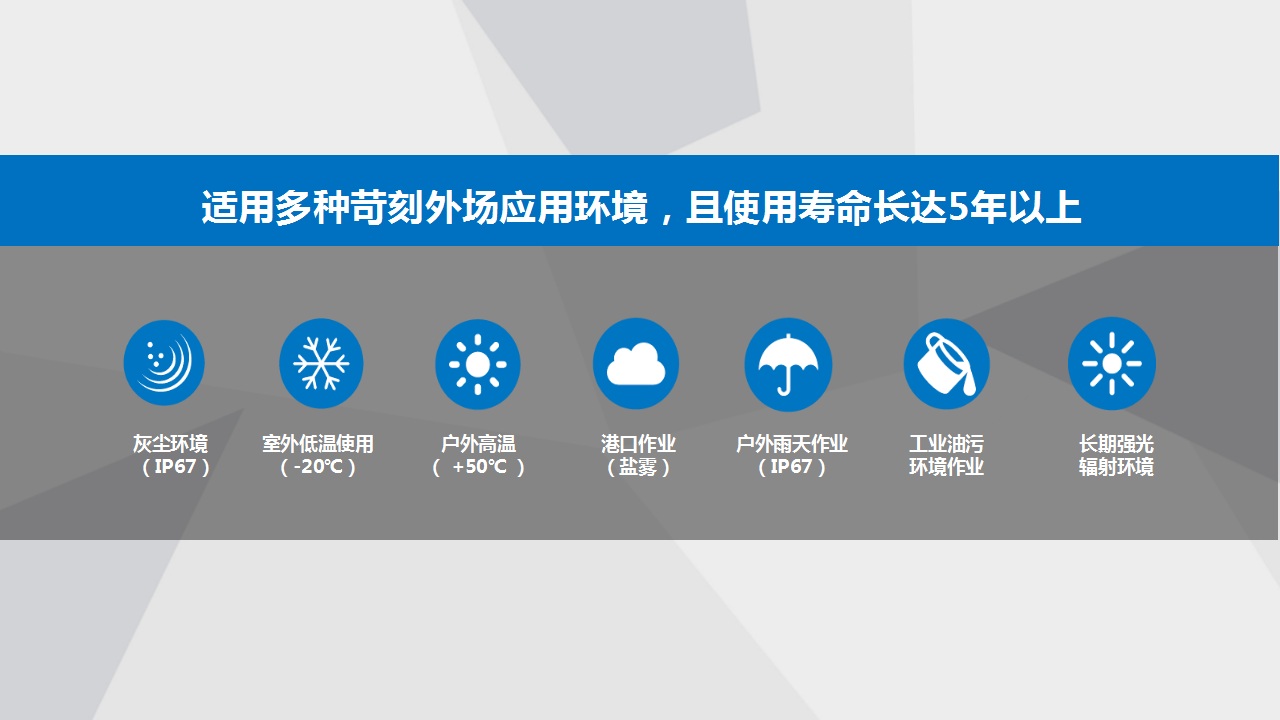 适用多种苛刻外场应用环境，且使用寿命长达5年以上

灰尘环境
（IP67）

室外低温使用
（-20℃）

户外高温
（ +50℃ ）

港口作业
（盐雾）

户外雨天作业
（IP67）

工业油污
环境作业

长期强光
辐射环境